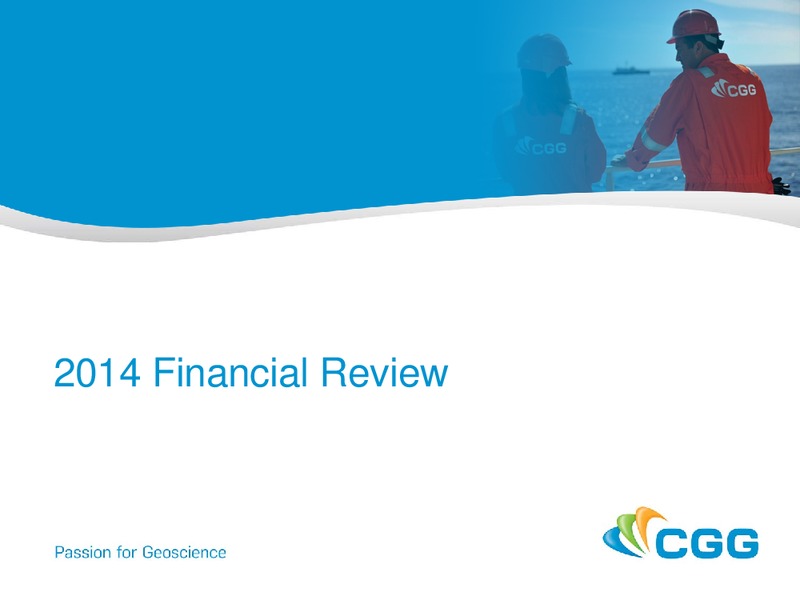 CGG

CGG

2014 Financial Review

Passion for Geoscience

CGG